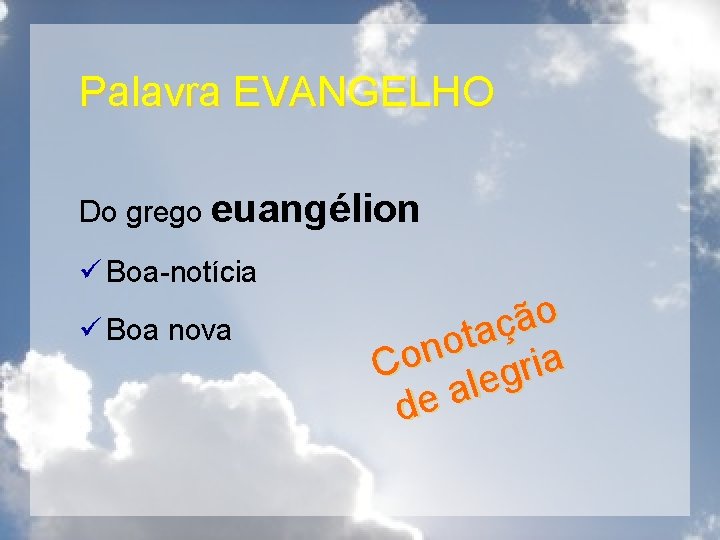 Palavra EVANGELHO

Do grego euangélion

✓ Boa-notícia

✓ Boa nova

Conotação de alegria